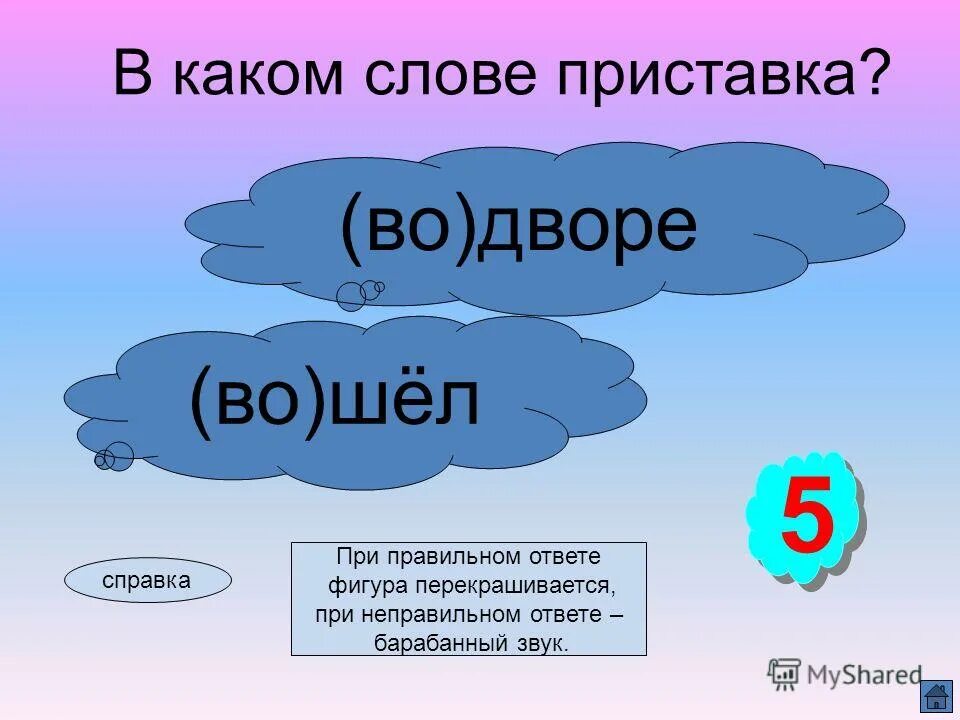 В каком слове приставка?

(во)дворе

(во)шёл

5

справка

При правильном ответе фигура перекрашивается, при неправильном ответе – барабанный звук.

MyShared